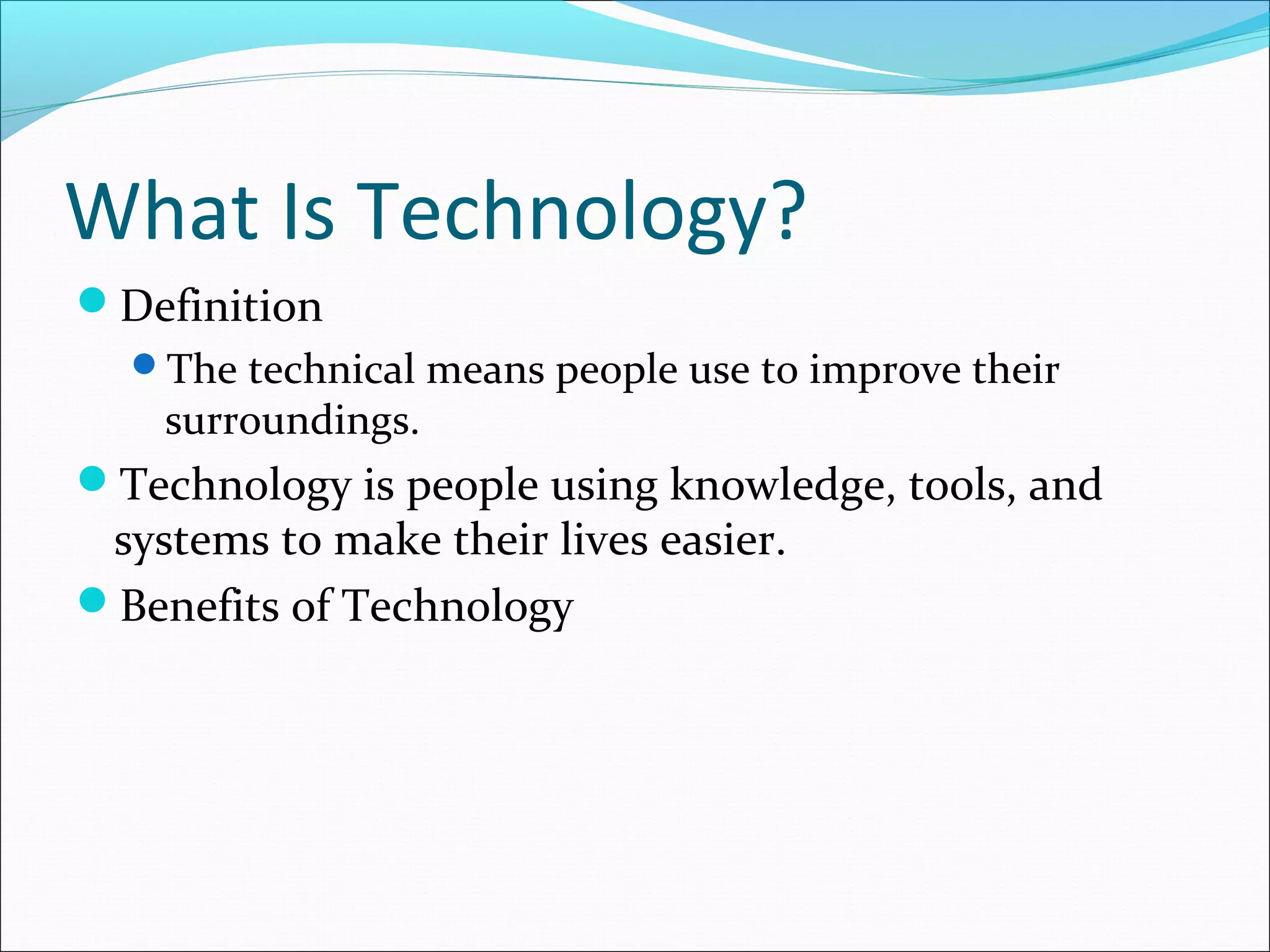 What Is Technology?

Definition

The technical means people use to improve their surroundings.

Technology is people using knowledge, tools, and systems to make their lives easier.

Benefits of Technology